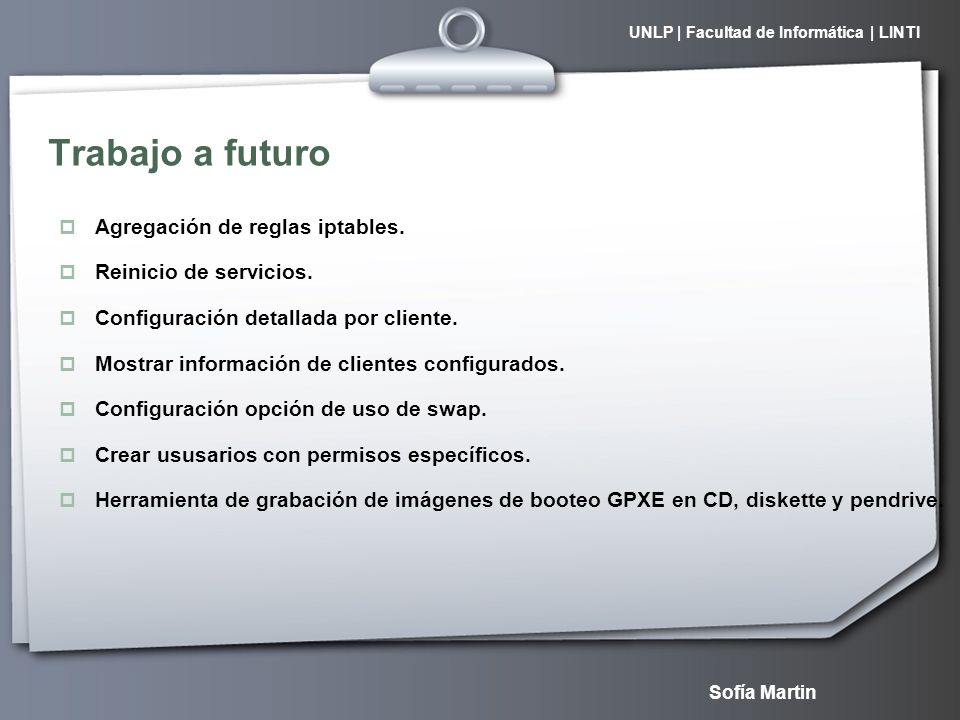 UNLP | Facultad de Informática | LINTI

Trabajo a futuro

Agregación de reglas iptables.

Reinicio de servicios.

Configuración detallada por cliente.

Mostrar información de clientes configurados.

Configuración opción de uso de swap.

Crear ususarios con permisos específicos.

Herramienta de grabación de imágenes de booteo GPXE en CD, diskette y pendrive

Sofía Martin